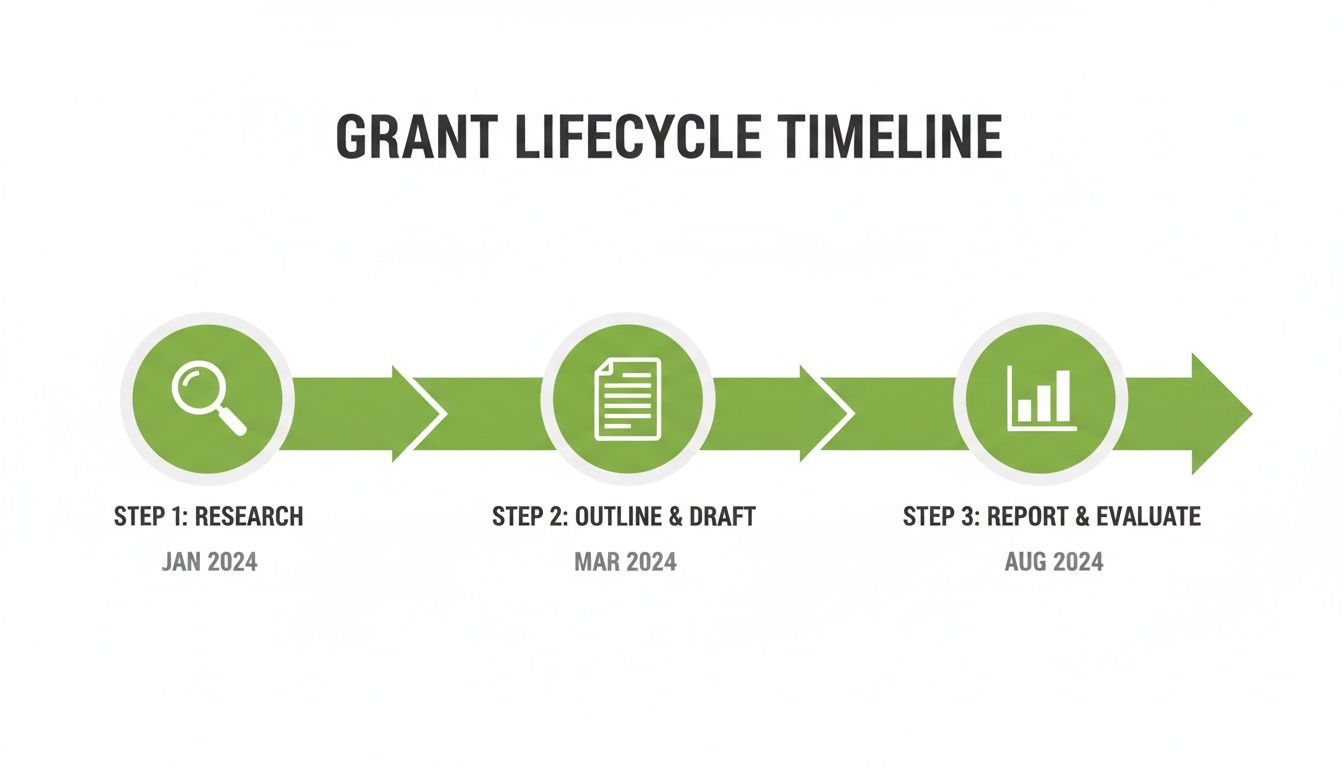 GRANT LIFECYCLE TIMELINE

STEP 1: RESEARCH
JAN 2024

STEP 2: OUTLINE & DRAFT
MAR 2024

STEP 3: REPORT & EVALUATE
AUG 2024